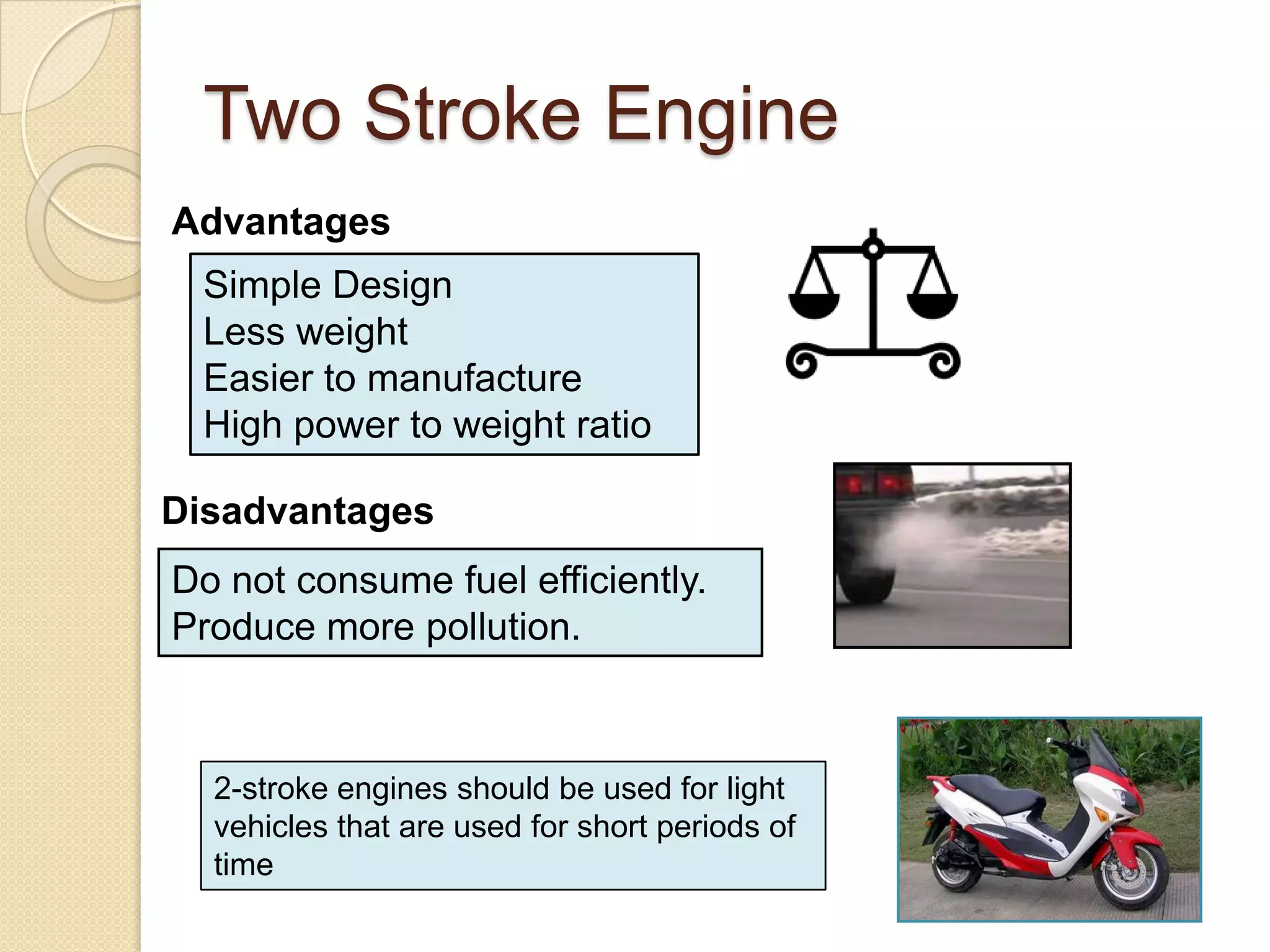 Two Stroke Engine

Advantages

Simple Design
Less weight
Easier to manufacture
High power to weight ratio

Disadvantages

Do not consume fuel efficiently.
Produce more pollution.

2-stroke engines should be used for light vehicles that are used for short periods of time